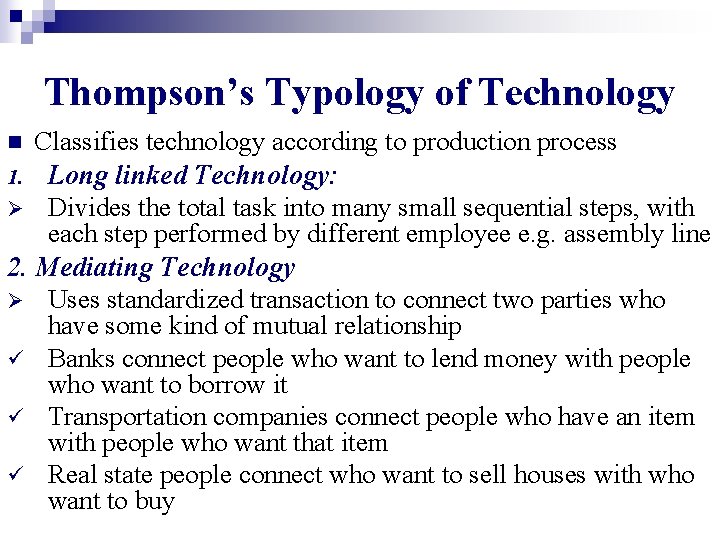 Thompson's Typology of Technology

■ Classifies technology according to production process

1. Long linked Technology:

➢ Divides the total task into many small sequential steps, with each step performed by different employee e.g. assembly line

2. Mediating Technology

➢ Uses standardized transaction to connect two parties who have some kind of mutual relationship

✓ Banks connect people who want to lend money with people who want to borrow it

✓ Transportation companies connect people who have an item with people who want that item

✓ Real state people connect who want to sell houses with who want to buy